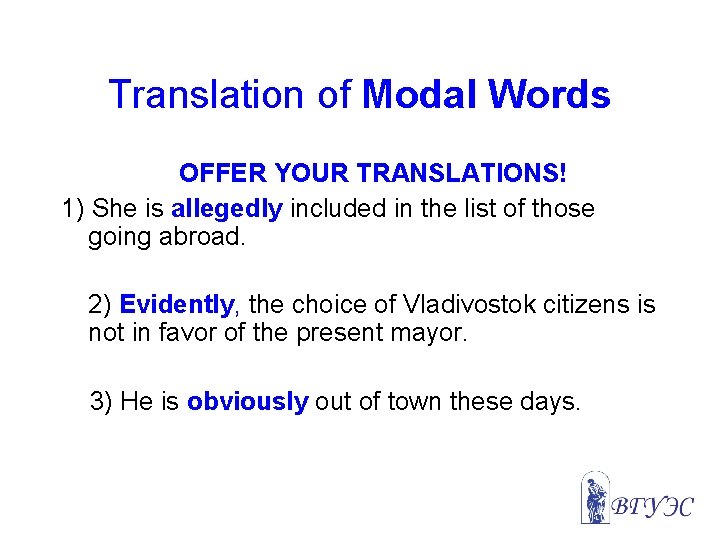 Translation of Modal Words

OFFER YOUR TRANSLATIONS!

1) She is allegedly included in the list of those going abroad.

2) Evidently, the choice of Vladivostok citizens is not in favor of the present mayor.

3) He is obviously out of town these days.

ВГУЭС